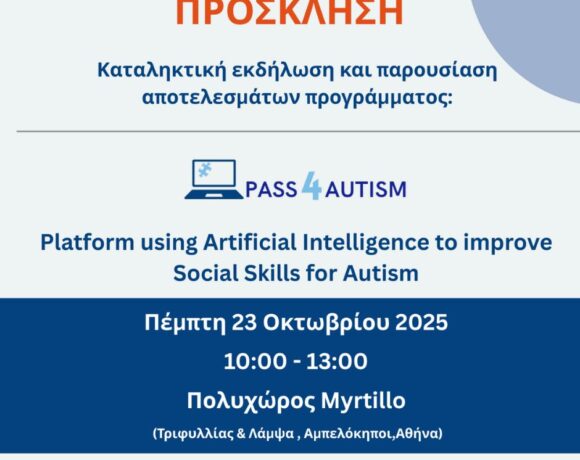 ΠΡΟΣΚΛΗΣΗ

Καταληκτική εκδήλωση και παρουσίαση αποτελεσμάτων προγράμματος:

PASS 4 AUTISM

Platform using Artificial Intelligence to improve Social Skills for Autism

Πέμπτη 23 Οκτωβρίου 2025

10:00 - 13:00

Πολυχώρος Myrtillo

(Τριφυλλίας & Λάμψα , Αμπελόκηποι,Αθήνα)